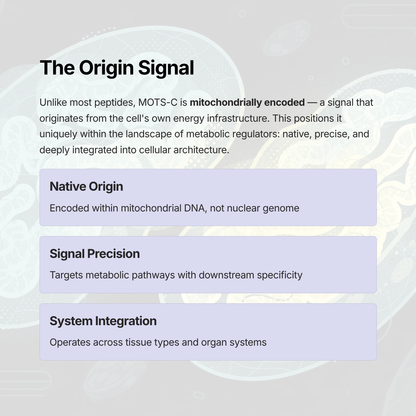 The Origin Signal

Unlike most peptides, MOTS-C is mitochondrially encoded — a signal that originates from the cell's own energy infrastructure. This positions it uniquely within the landscape of metabolic regulators: native, precise, and deeply integrated into cellular architecture.

Native Origin

Encoded within mitochondrial DNA, not nuclear genome

Signal Precision

Targets metabolic pathways with downstream specificity

System Integration

Operates across tissue types and organ systems